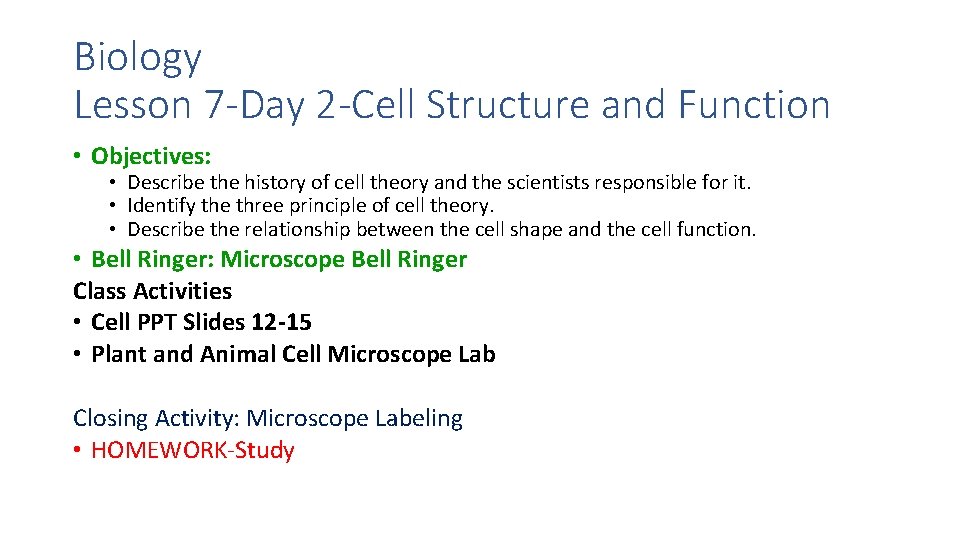 Biology
Lesson 7-Day 2-Cell Structure and Function

• Objectives:
• Describe the history of cell theory and the scientists responsible for it.
• Identify the three principle of cell theory.
• Describe the relationship between the cell shape and the cell function.

• Bell Ringer: Microscope Bell Ringer
Class Activities
• Cell PPT Slides 12-15
• Plant and Animal Cell Microscope Lab

Closing Activity: Microscope Labeling
• HOMEWORK-Study